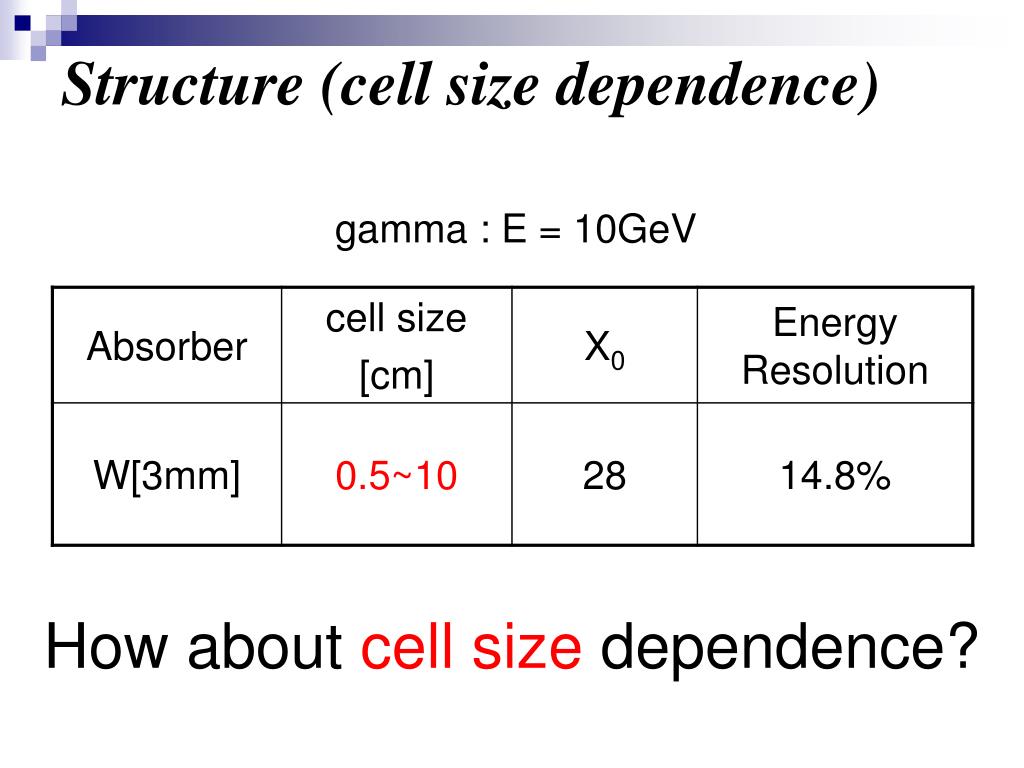 Structure (cell size dependence)

gamma : E = 10GeV

| Absorber | cell size [cm] | $X_0$ | Energy Resolution |
|---|---|---|---|
| W[3mm] | 0.5~10 | 28 | 14.8% |

How about cell size dependence?